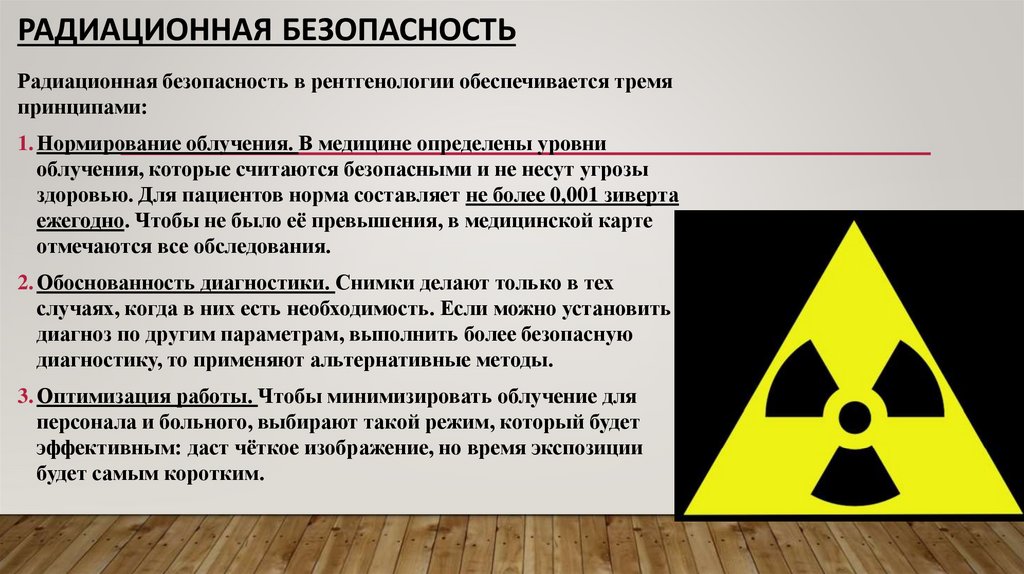 РАДИАЦИОННАЯ БЕЗОПАСНОСТЬ

Радиационная безопасность в рентгенологии обеспечивается тремя принципами:

1. Нормирование облучения. В медицине определены уровни облучения, которые считаются безопасными и не несут угрозы здоровью. Для пациентов норма составляет не более 0,001 зиверта ежегодно. Чтобы не было её превышения, в медицинской карте отмечаются все обследования.

2. Обоснованность диагностики. Снимки делают только в тех случаях, когда в них есть необходимость. Если можно установить диагноз по другим параметрам, выполнить более безопасную диагностику, то применяют альтернативные методы.

3. Оптимизация работы. Чтобы минимизировать облучение для персонала и больного, выбирают такой режим, который будет эффективным: даст чёткое изображение, но время экспозиции будет самым коротким.